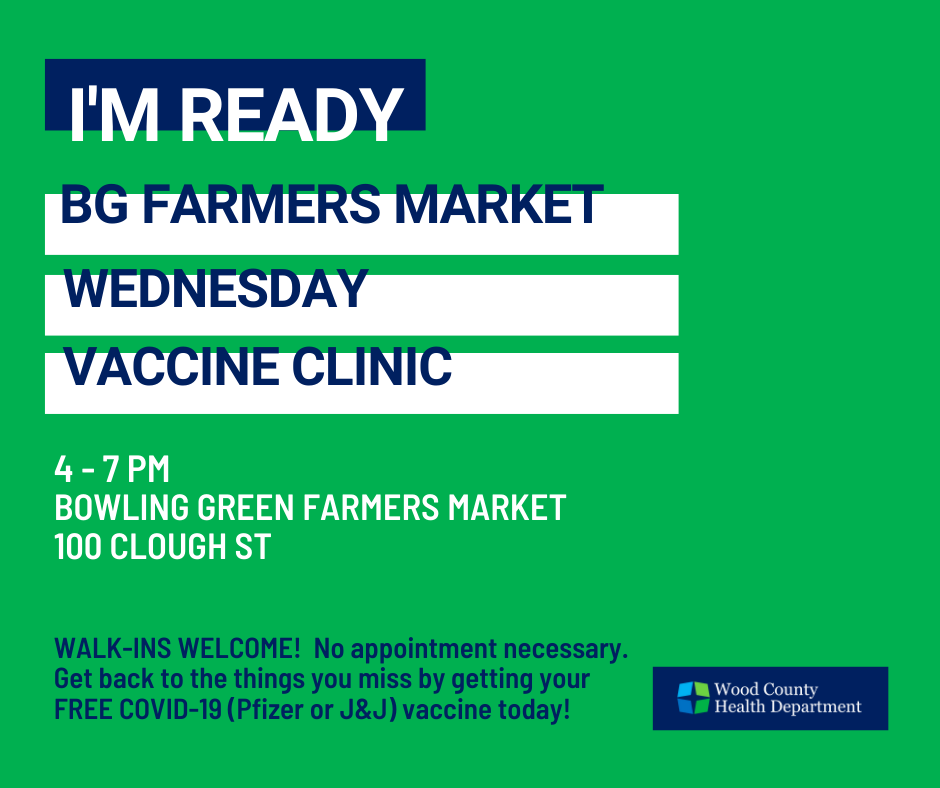 I'M READY

BG FARMERS MARKET
WEDNESDAY
VACCINE CLINIC

4 - 7 PM
BOWLING GREEN FARMERS MARKET
100 CLOUGH ST

WALK-INS WELCOME! No appointment necessary. Get back to the things you miss by getting your FREE COVID-19 (Pfizer or J&J) vaccine today!

Wood County
Health Department